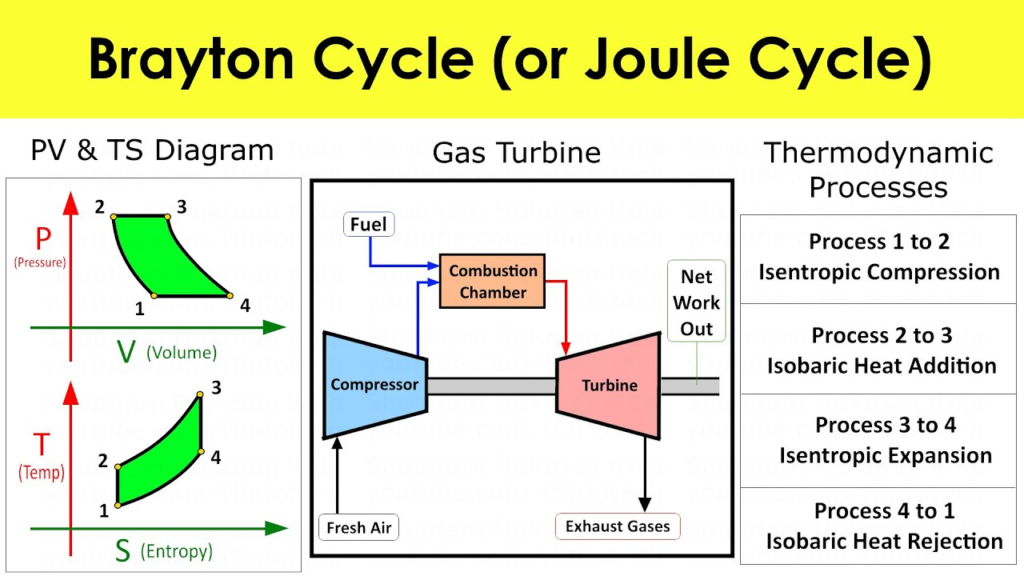 Brayton Cycle (or Joule Cycle)

PV & TS Diagram

P
(Pressure)

2 3
1 4

V (Volume)

T
(Temp)

3
2 4
1

S (Entropy)

Gas Turbine

Fuel

Combustion Chamber

Net Work Out

Compressor

Turbine

Fresh Air

Exhaust Gases

Thermodynamic Processes

Process 1 to 2
Isentropic Compression

Process 2 to 3
Isobaric Heat Addition

Process 3 to 4
Isentropic Expansion

Process 4 to 1
Isobaric Heat Rejection